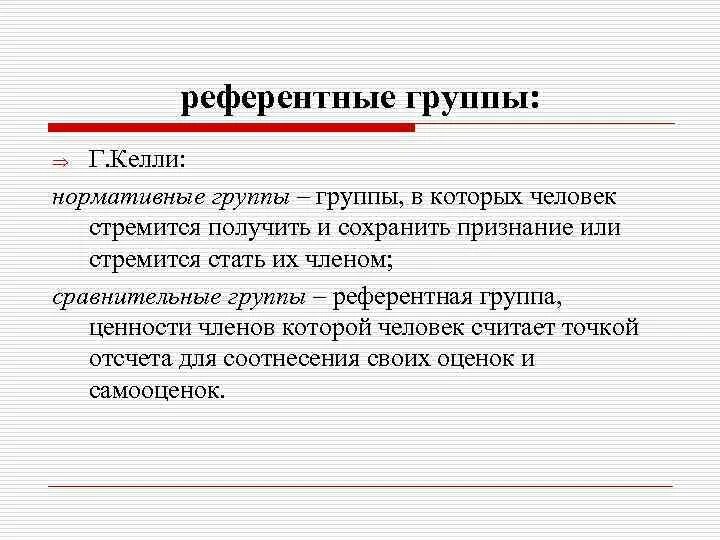 референтные группы:

⇒ Г.Келли:

нормативные группы – группы, в которых человек стремится получить и сохранить признание или стремится стать их членом;

сравнительные группы – референтная группа, ценности членов которой человек считает точкой отсчета для соотнесения своих оценок и самооценок.